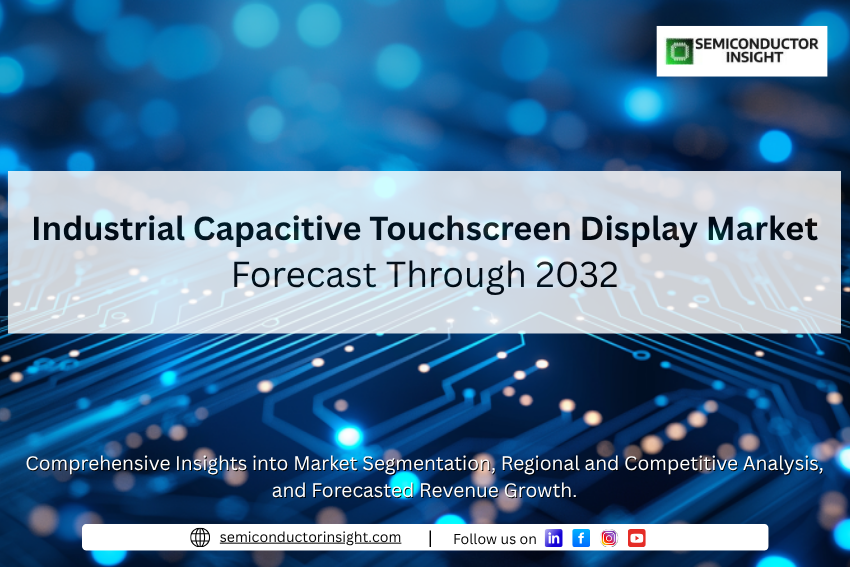 SEMICONDUCTOR INSIGHT

Industrial Capacitive Touchscreen Display Market
Forecast Through 2032

Comprehensive Insights into Market Segmentation, Regional and Competitive Analysis, and Forecasted Revenue Growth.

semiconductorinsight.com | Follow us on